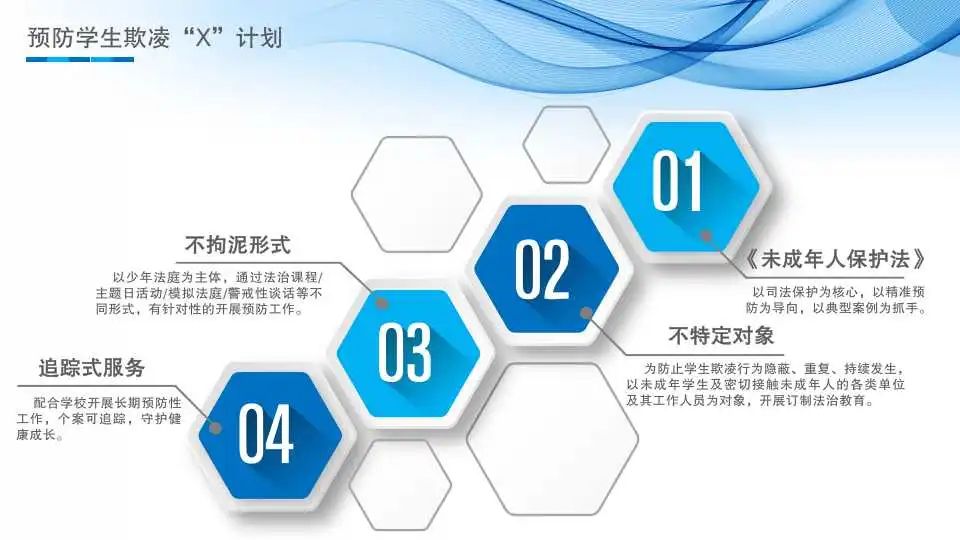 预防学生欺凌“X”计划

01

《未成年人保护法》

以司法保护为核心，以精准预防为导向，以典型案例为抓手。

02

不特定对象

为防止学生欺凌行为隐蔽、重复、持续发生，以未成年学生及密切接触未成年人的各类单位及其工作人员为对象，开展订制法治教育。

03

不拘泥形式

以少年法庭为主体，通过法治课程/主题日活动/模拟法庭/警戒性谈话等不同形式，有针对性的开展预防工作。

04

追踪式服务

配合学校开展长期预防性工作，个案可追踪，守护健康成长。